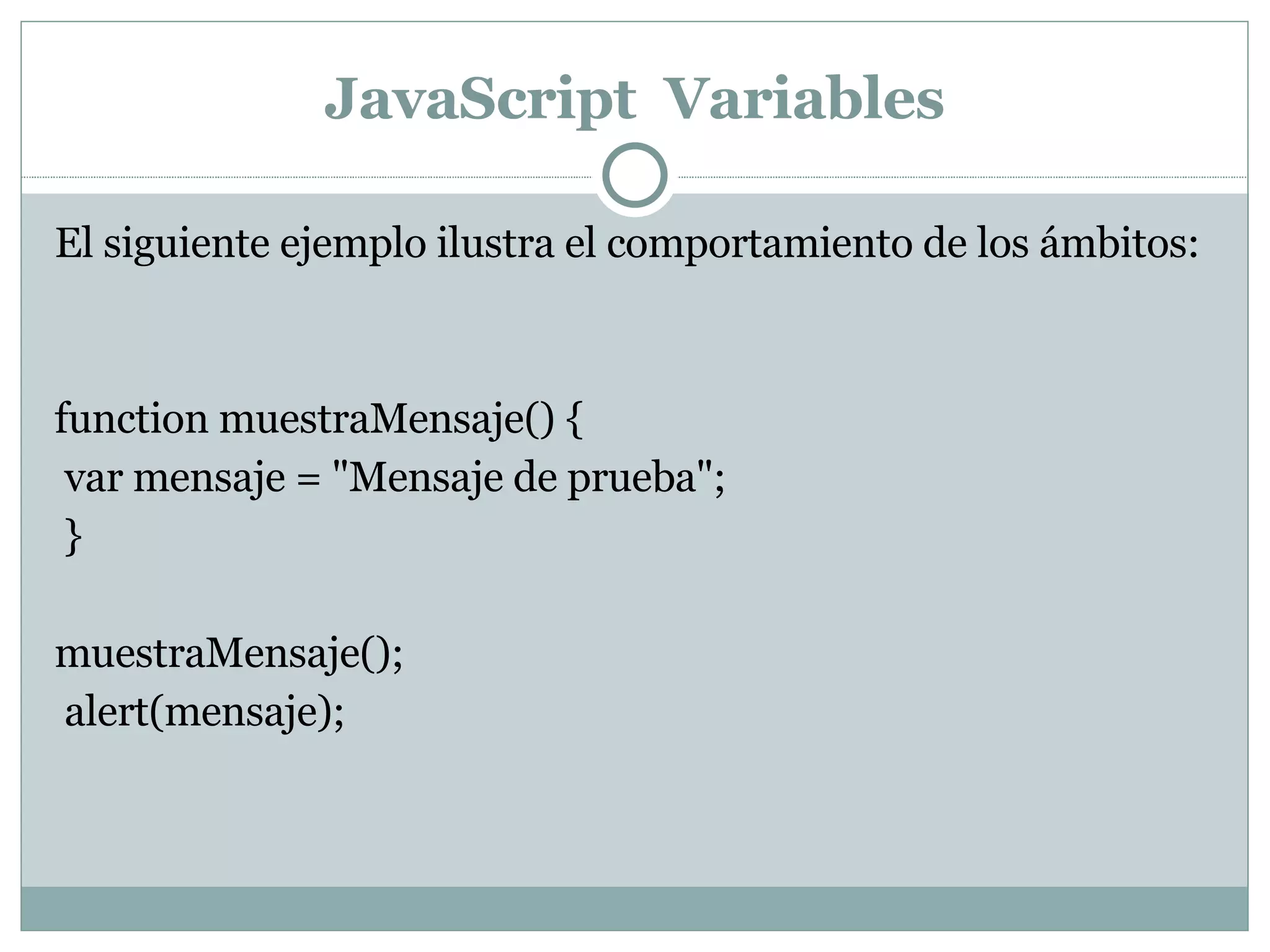 JavaScript Variables

El siguiente ejemplo ilustra el comportamiento de los ámbitos:

function muestraMensaje() {
var mensaje = "Mensaje de prueba";
}

muestraMensaje();
alert(mensaje);